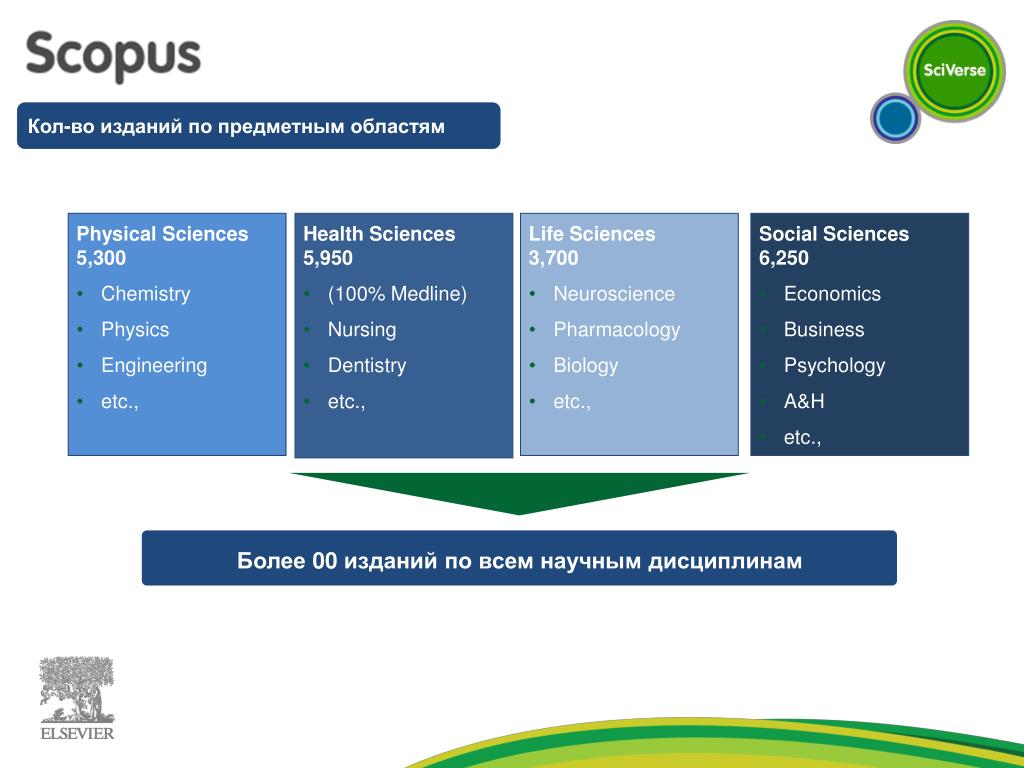 Scopus

SciVerse

Кол-во изданий по предметным областям

Physical Sciences
5,300
• Chemistry
• Physics
• Engineering
• etc.,

Health Sciences
5,950
• (100% Medline)
• Nursing
• Dentistry
• etc.,

Life Sciences
3,700
• Neuroscience
• Pharmacology
• Biology
• etc.,

Social Sciences
6,250
• Economics
• Business
• Psychology
• A&H
• etc.,

Более 00 изданий по всем научным дисциплинам

ELSEVIER